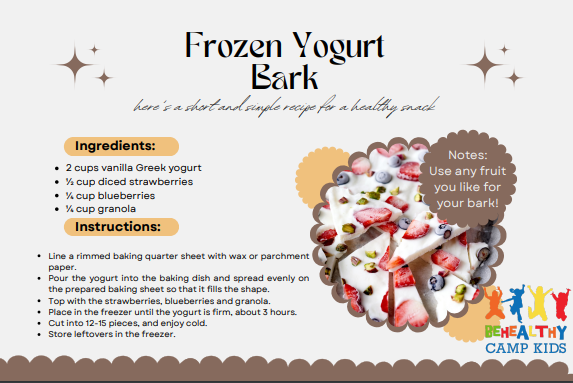 Frozen Yogurt Bark

here's a short and simple recipe for a healthy snack

Ingredients:

- 2 cups vanilla Greek yogurt
- ½ cup diced strawberries
- ¼ cup blueberries
- ¼ cup granola

Instructions:

- Line a rimmed baking quarter sheet with wax or parchment paper.
- Pour the yogurt into the baking dish and spread evenly on the prepared baking sheet so that it fills the shape.
- Top with the strawberries, blueberries and granola.
- Place in the freezer until the yogurt is firm, about 3 hours.
- Cut into 12-15 pieces, and enjoy cold.
- Store leftovers in the freezer.

Notes: Use any fruit you like for your bark!

BEHEALTHY CAMP KIDS